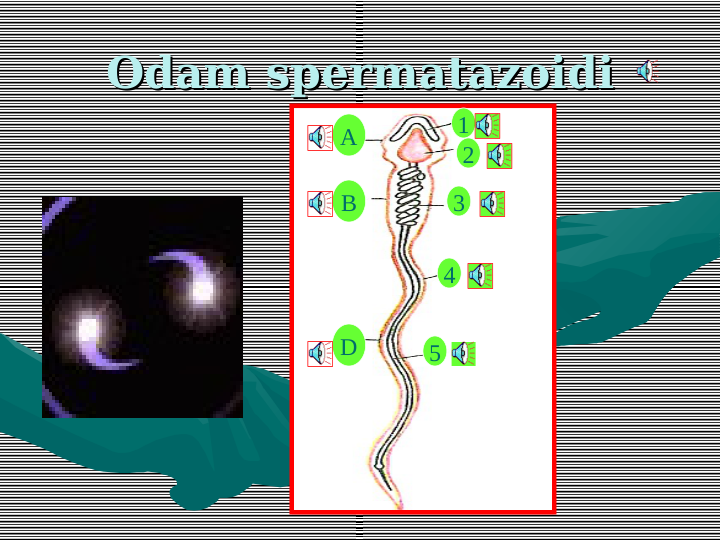 Odam spermatazoidi

A
B
D
1
2
3
4
5